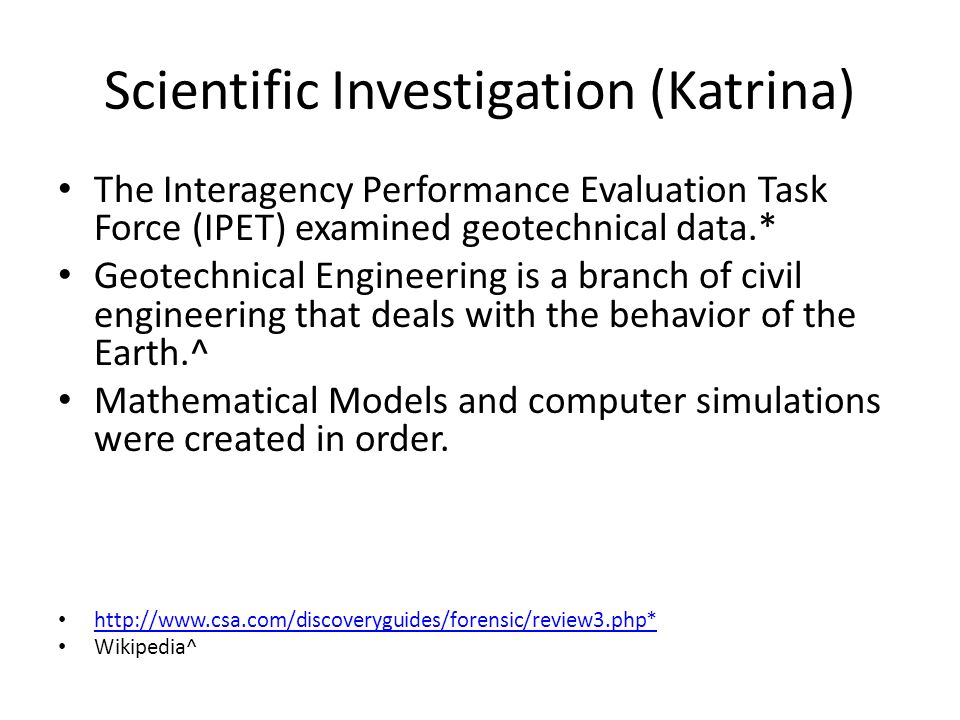 Scientific Investigation (Katrina)

• The Interagency Performance Evaluation Task Force (IPET) examined geotechnical data.*
• Geotechnical Engineering is a branch of civil engineering that deals with the behavior of the Earth.^
• Mathematical Models and computer simulations were created in order.

• http://www.csa.com/discoveryguides/forensic/review3.php*
• Wikipedia^